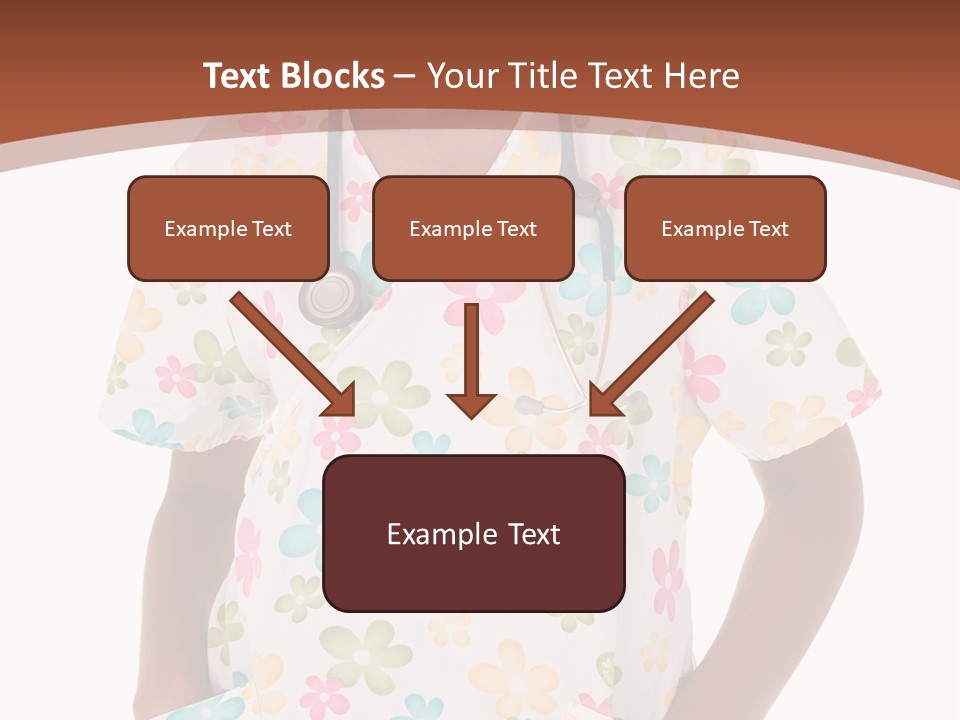 Text Blocks – Your Title Text Here

Example Text

Example Text

Example Text

Example Text